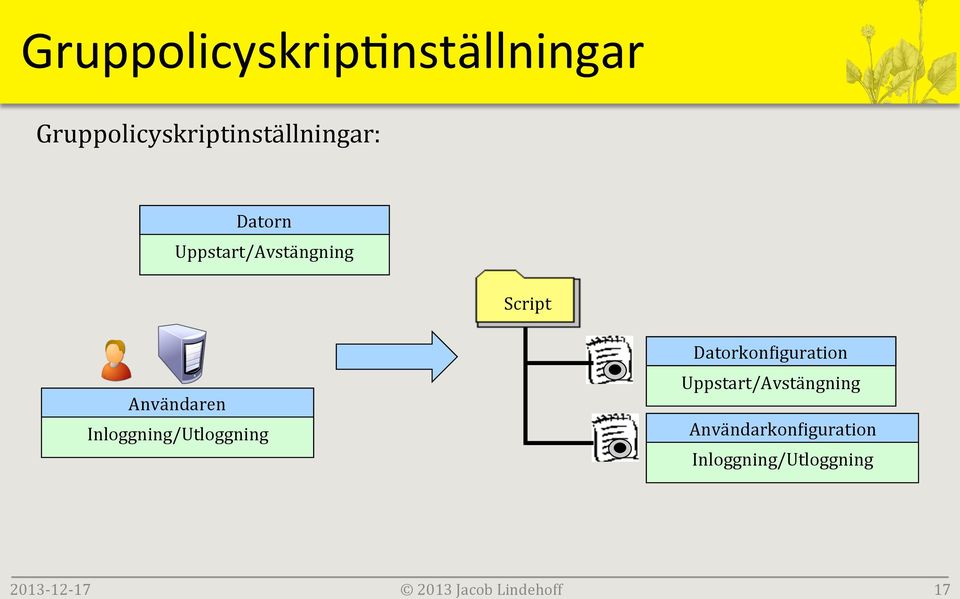 Gruppolicyskriptinställningar

Gruppolicyskriptinställningar:

Datorn
Uppstart/Avstängning

Användaren
Inloggning/Utloggning

Script

Datorkonfiguration
Uppstart/Avstängning

Användarkonfiguration
Inloggning/Utloggning

2013-12-17 © 2013 Jacob Lindehoff 17